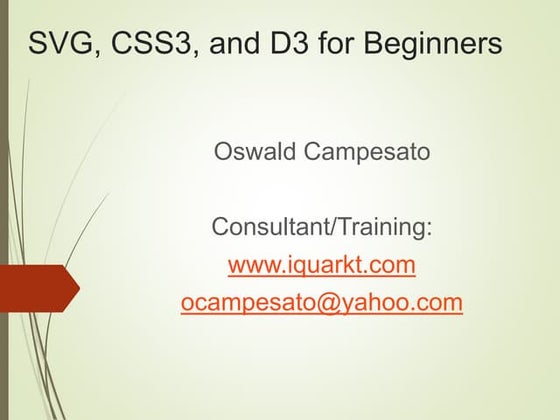 SVG, CSS3, and D3 for Beginners

Oswald Campesato

Consultant/Training:

www.iquarkt.com

ocampesato@yahoo.com